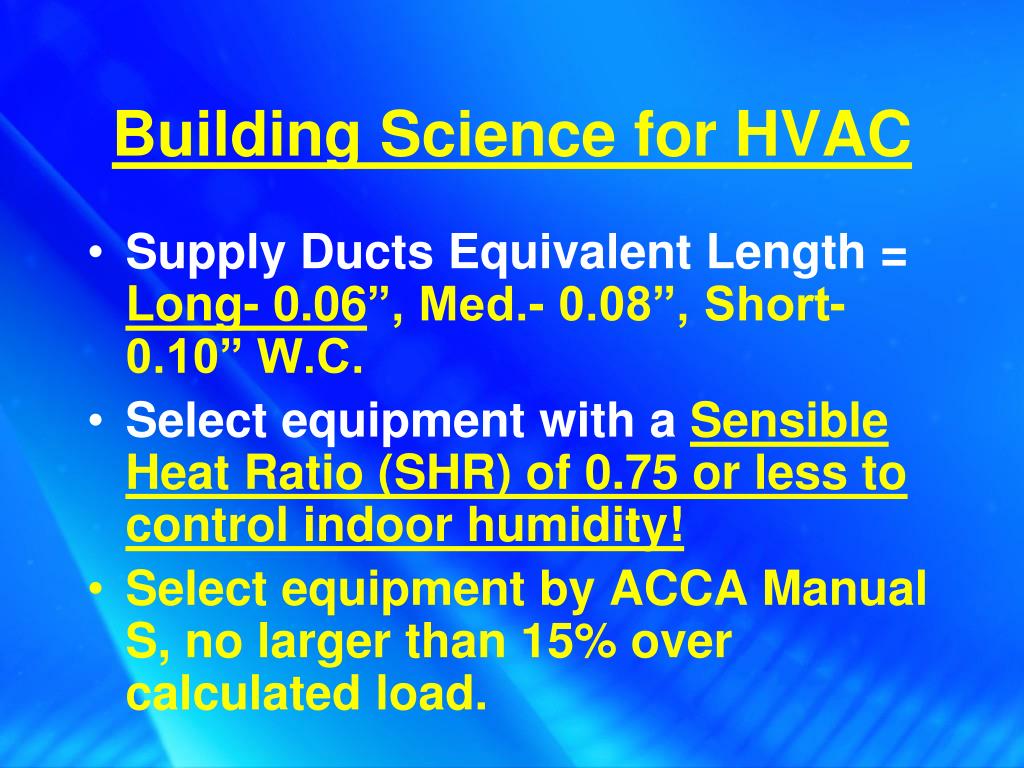 Building Science for HVAC

• Supply Ducts Equivalent Length = Long- 0.06”, Med.- 0.08”, Short- 0.10” W.C.
• Select equipment with a Sensible Heat Ratio (SHR) of 0.75 or less to control indoor humidity!
• Select equipment by ACCA Manual S, no larger than 15% over calculated load.